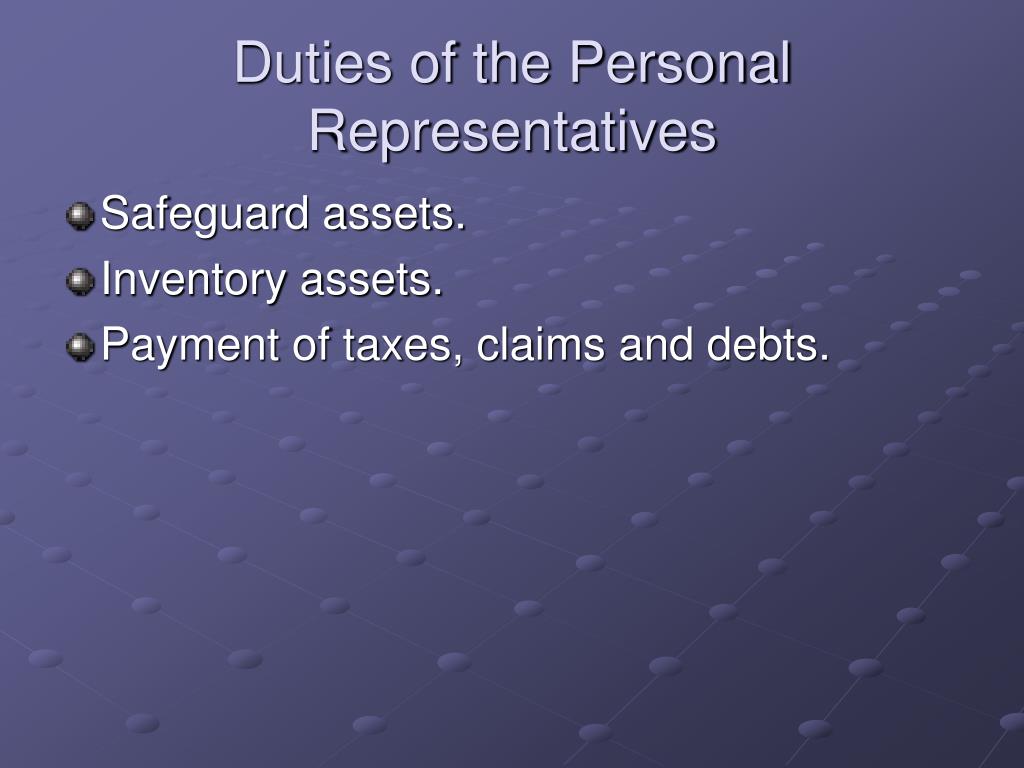 Duties of the Personal Representatives

Safeguard assets.

Inventory assets.

Payment of taxes, claims and debts.